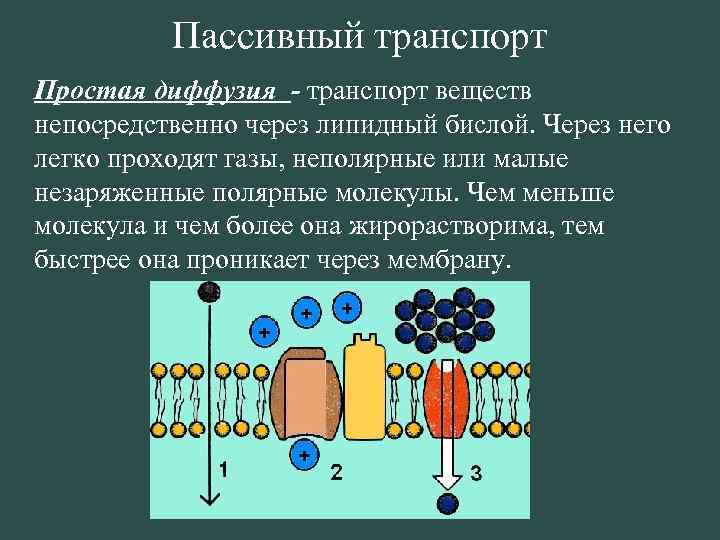 Пассивный транспорт

Простая диффузия - транспорт веществ непосредственно через липидный бислой. Через него легко проходят газы, неполярные или малые незаряженные полярные молекулы. Чем меньше молекула и чем более она жирорастворима, тем быстрее она проникает через мембрану.

+
+
+
+
1
2
3